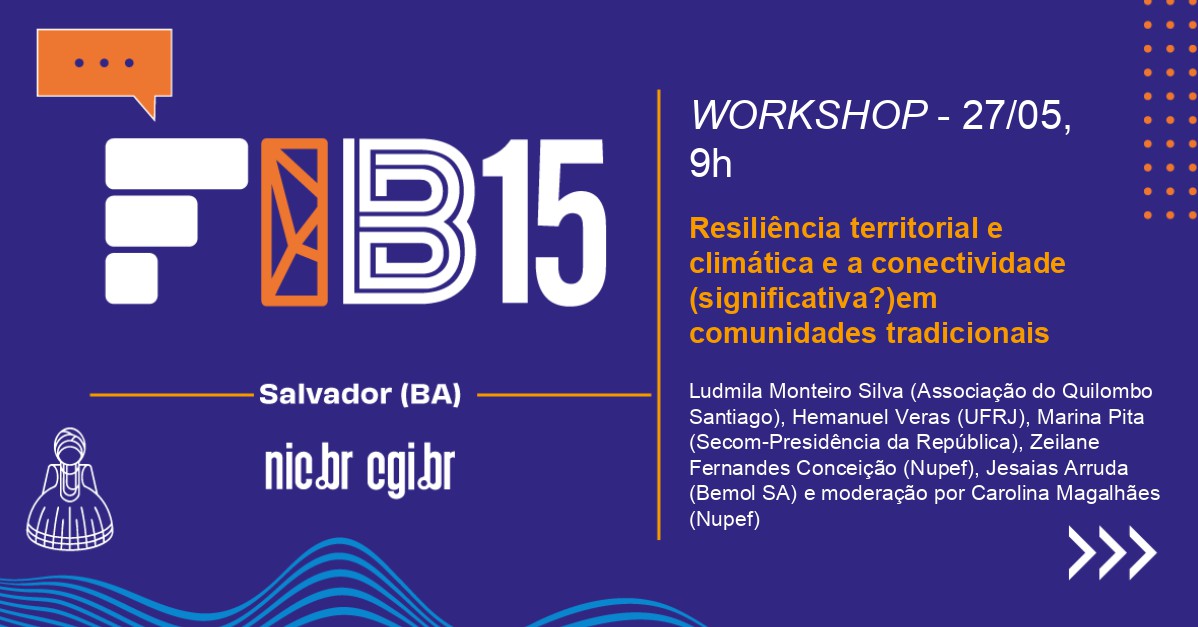 FIB15

Salvador (BA)

nic.br cgi.br

WORKSHOP - 27/05, 9h

Resiliência territorial e climática e a conectividade (significativa?)em comunidades tradicionais

Ludmila Monteiro Silva (Associação do Quilombo Santiago), Hemanuel Veras (UFRJ), Marina Pita (Secom-Presidência da República), Zeilane Fernandes Conceição (Nupef), Jesaias Arruda (Bemol SA) e moderação por Carolina Magalhães (Nupef)